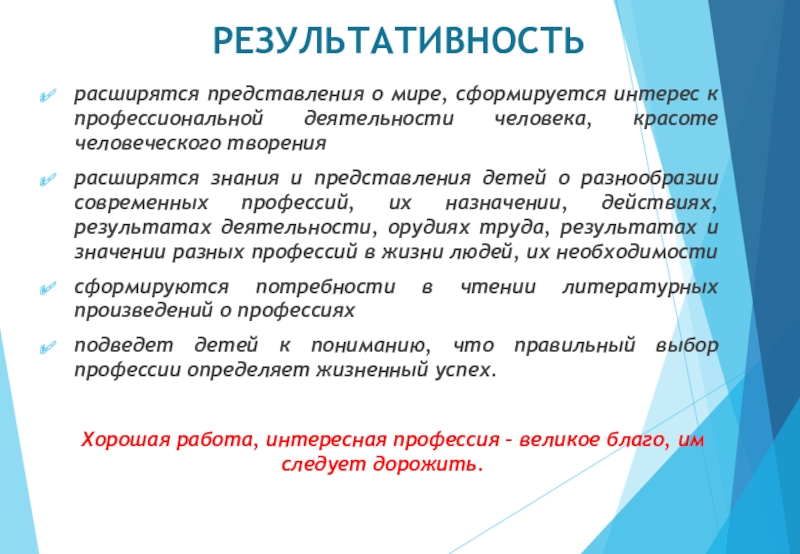 РЕЗУЛЬТАТИВНОСТЬ

расширятся представления о мире, сформируется интерес к профессиональной деятельности человека, красоте человеческого творения

расширятся знания и представления детей о разнообразии современных профессий, их назначении, действиях, результатах деятельности, орудиях труда, результатах и значении разных профессий в жизни людей, их необходимости

сформируются потребности в чтении литературных произведений о профессиях

подведет детей к пониманию, что правильный выбор профессии определяет жизненный успех.

Хорошая работа, интересная профессия – великое благо, им следует дорожить.